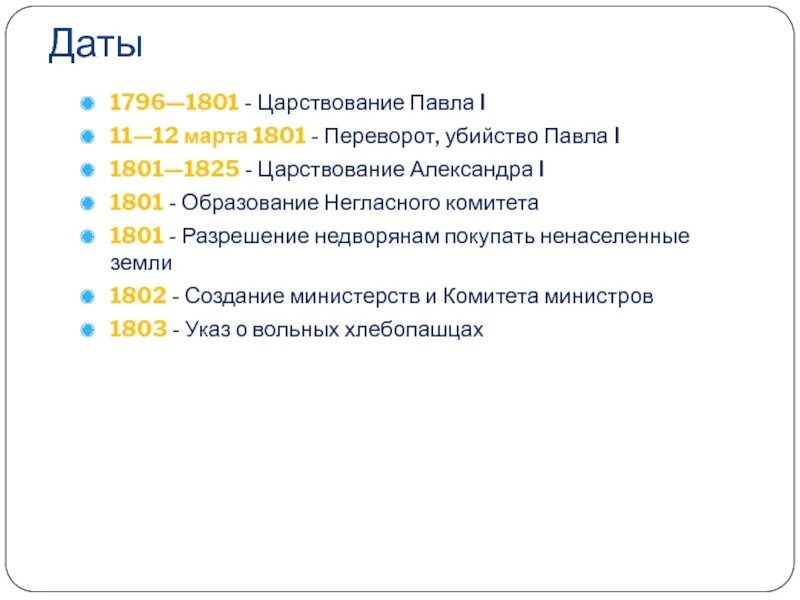 Даты

1796—1801 - Царствование Павла I
11—12 марта 1801 - Переворот, убийство Павла I
1801—1825 - Царствование Александра I
1801 - Образование Негласного комитета
1801 - Разрешение недворянам покупать ненаселенные земли
1802 - Создание министерств и Комитета министров
1803 - Указ о вольных хлебопашцах